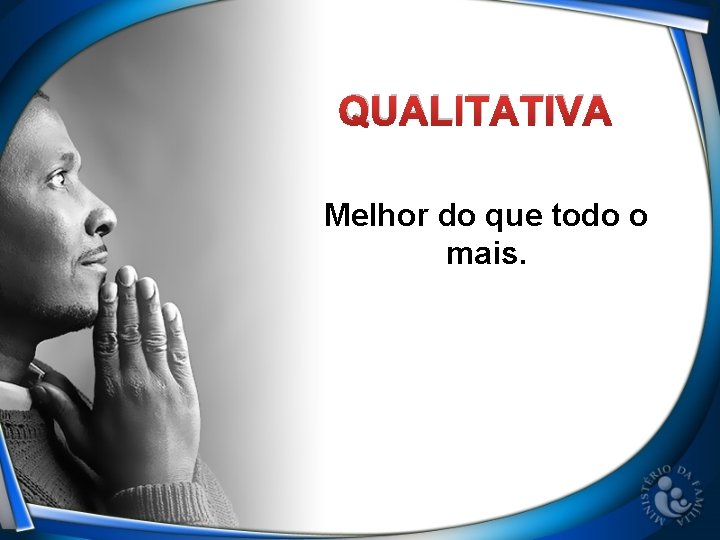 QUALITATIVA

Melhor do que todo o mais.

MINISTÉRIO DA FAMÍLIA